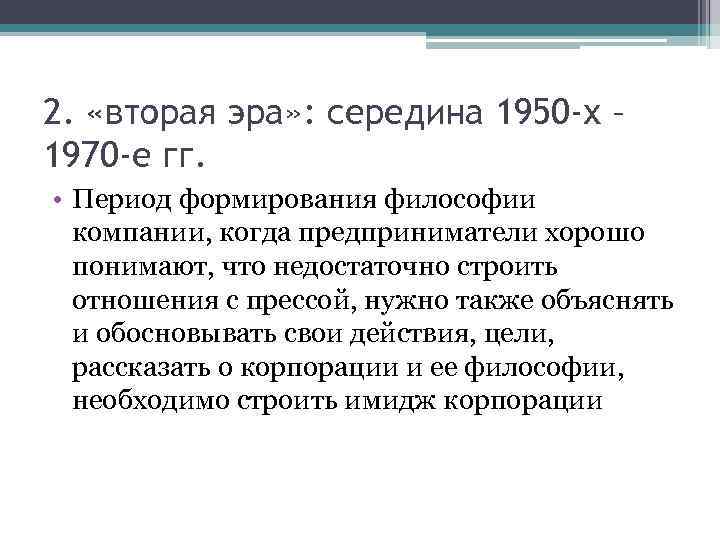 2. «вторая эра»: середина 1950-х – 1970-е гг.

• Период формирования философии компании, когда предприниматели хорошо понимают, что недостаточно строить отношения с прессой, нужно также объяснять и обосновывать свои действия, цели, рассказать о корпорации и ее философии, необходимо строить имидж корпорации